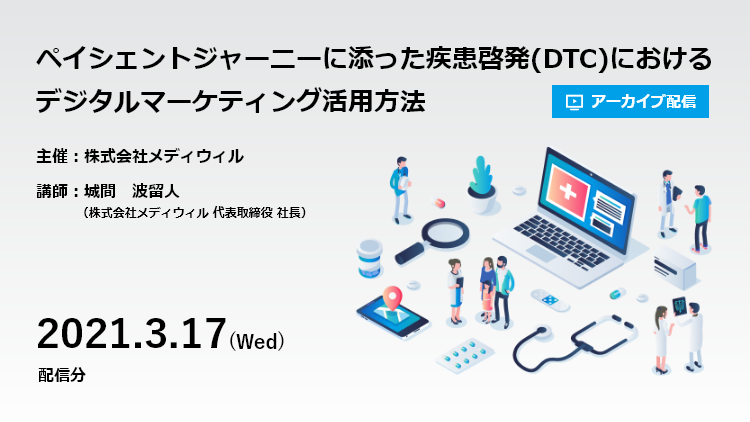 ペイシェントジャーニーに添った疾患啓発(DTC)における
デジタルマーケティング活用方法

アーカイブ配信

主催：株式会社メディウィル

講師：城間　波留人
（株式会社メディウィル 代表取締役 社長）

2021.3.17(Wed)
配信分